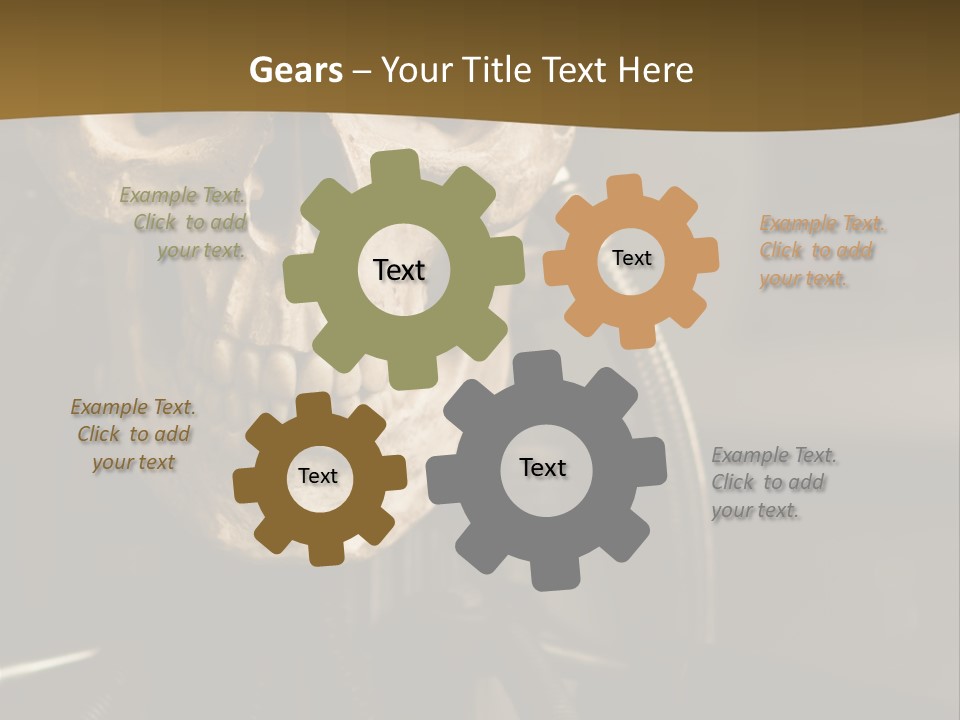 Gears – Your Title Text Here

Example Text. Click to add your text.

Text

Text

Example Text. Click to add your text.

Example Text. Click to add your text

Text

Text

Example Text. Click to add your text.